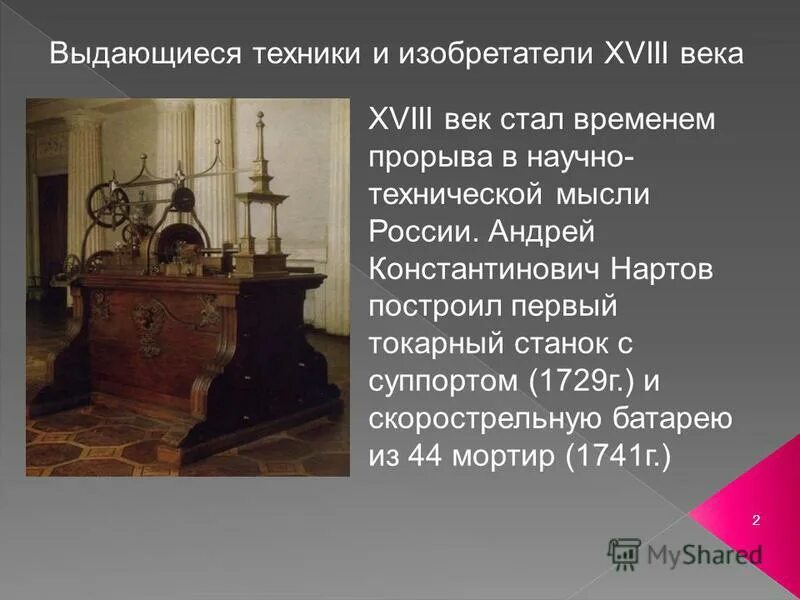 Выдающиеся техники и изобретатели XVIII века

XVIII век стал временем прорыва в научно-технической мысли России. Андрей Константинович Нартов построил первый токарный станок с суппортом (1729г.) и скорострельную батарею из 44 мортир (1741г.)

2

MyShared